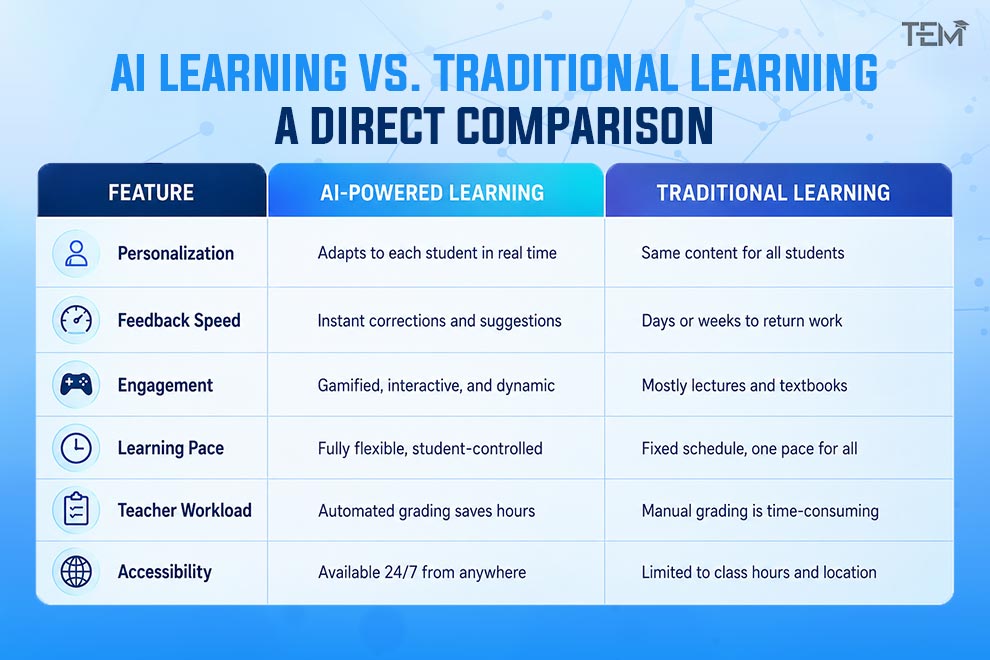 TEM

AI LEARNING VS. TRADITIONAL LEARNING
A DIRECT COMPARISON

| FEATURE | AI-POWERED LEARNING | TRADITIONAL LEARNING |
|---|---|---|
| Personalization | Adapts to each student in real time | Same content for all students |
| Feedback Speed | Instant corrections and suggestions | Days or weeks to return work |
| Engagement | Gamified, interactive, and dynamic | Mostly lectures and textbooks |
| Learning Pace | Fully flexible, student-controlled | Fixed schedule, one pace for all |
| Teacher Workload | Automated grading saves hours | Manual grading is time-consuming |
| Accessibility | Available 24/7 from anywhere | Limited to class hours and location |